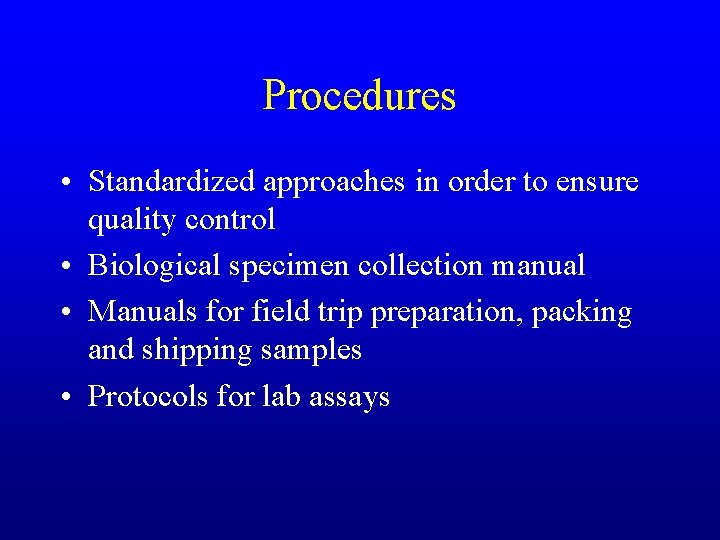 Procedures

• Standardized approaches in order to ensure quality control
• Biological specimen collection manual
• Manuals for field trip preparation, packing and shipping samples
• Protocols for lab assays